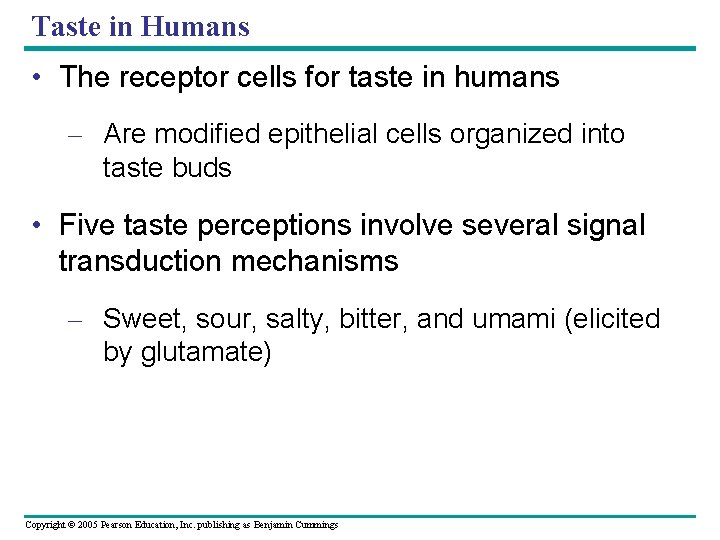 Taste in Humans

• The receptor cells for taste in humans

– Are modified epithelial cells organized into taste buds

• Five taste perceptions involve several signal transduction mechanisms

– Sweet, sour, salty, bitter, and umami (elicited by glutamate)

Copyright © 2005 Pearson Education, Inc. publishing as Benjamin Cummings